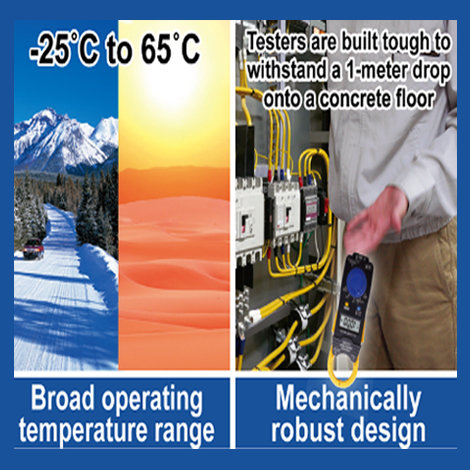 -25°C to 65°C

Broad operating temperature range

Testers are built tough to withstand a 1-meter drop onto a concrete floor

Mechanically robust design